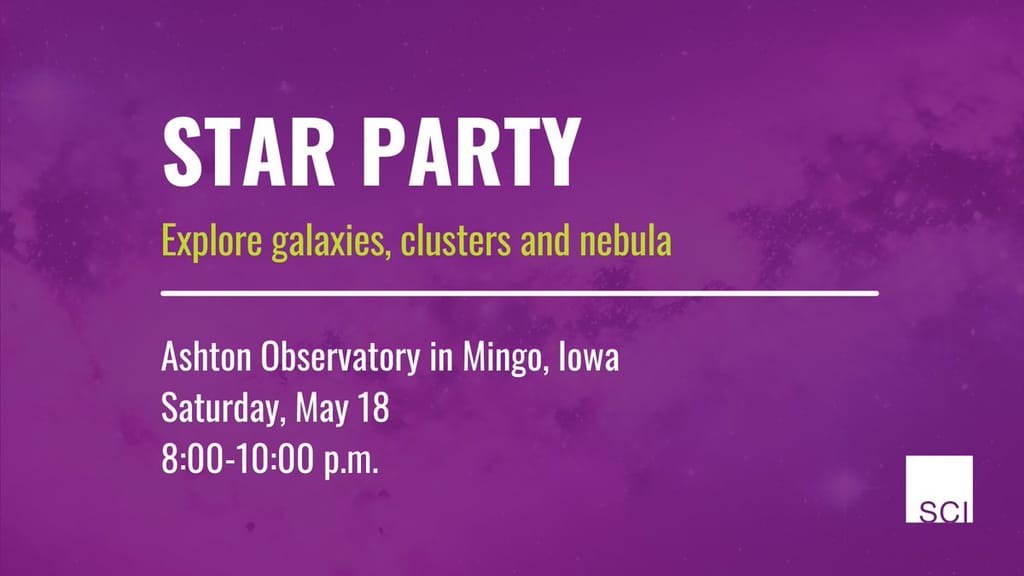 STAR PARTY

Explore galaxies, clusters and nebula

Ashton Observatory in Mingo, Iowa
Saturday, May 18
8:00-10:00 p.m.

SCI